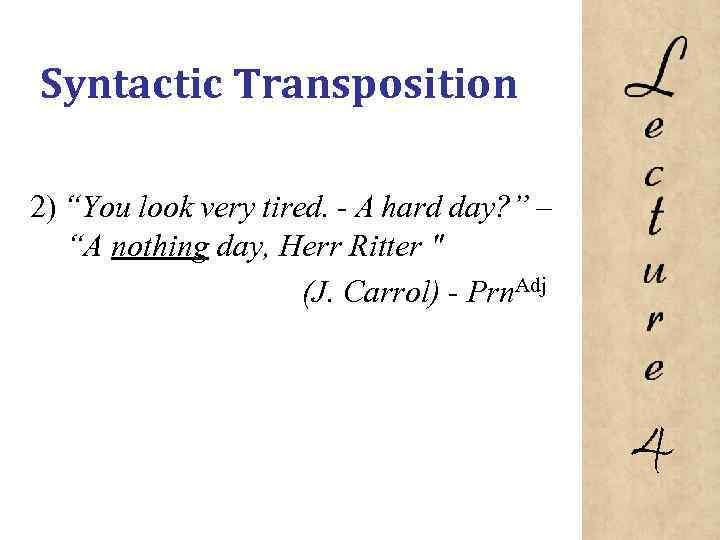 Syntactic Transposition

2) “You look very tired. - A hard day?” – “A nothing day, Herr Ritter "

(J. Carrol) - Prn$^{Adj}$

Lecture 4